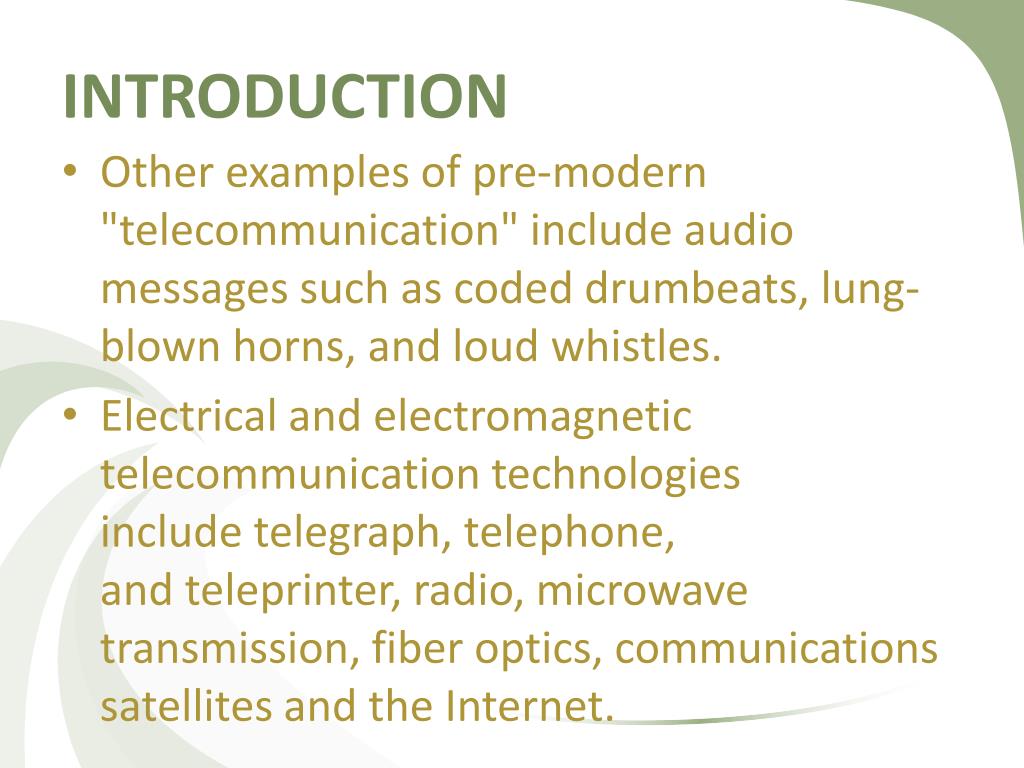 INTRODUCTION

• Other examples of pre-modern "telecommunication" include audio messages such as coded drumbeats, lung-blown horns, and loud whistles.

• Electrical and electromagnetic telecommunication technologies include telegraph, telephone, and teleprinter, radio, microwave transmission, fiber optics, communications satellites and the Internet.